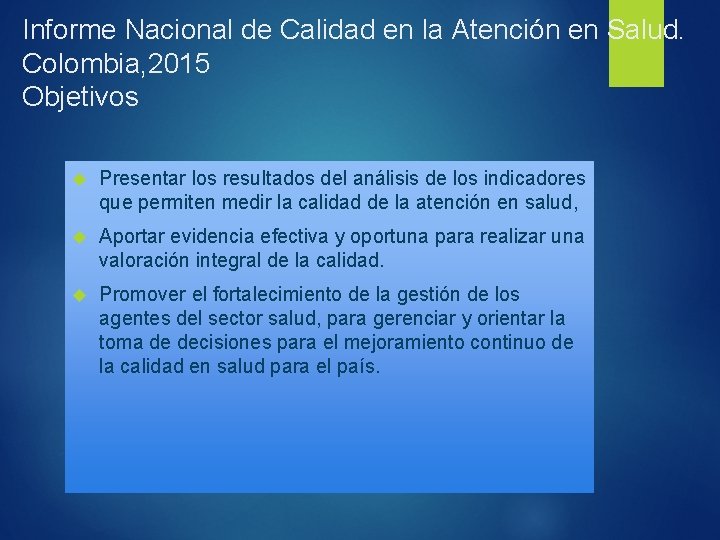 Informe Nacional de Calidad en la Atención en Salud. Colombia,2015
Objetivos

Presentar los resultados del análisis de los indicadores que permiten medir la calidad de la atención en salud,

Aportar evidencia efectiva y oportuna para realizar una valoración integral de la calidad.

Promover el fortalecimiento de la gestión de los agentes del sector salud, para gerenciar y orientar la toma de decisiones para el mejoramiento continuo de la calidad en salud para el país.